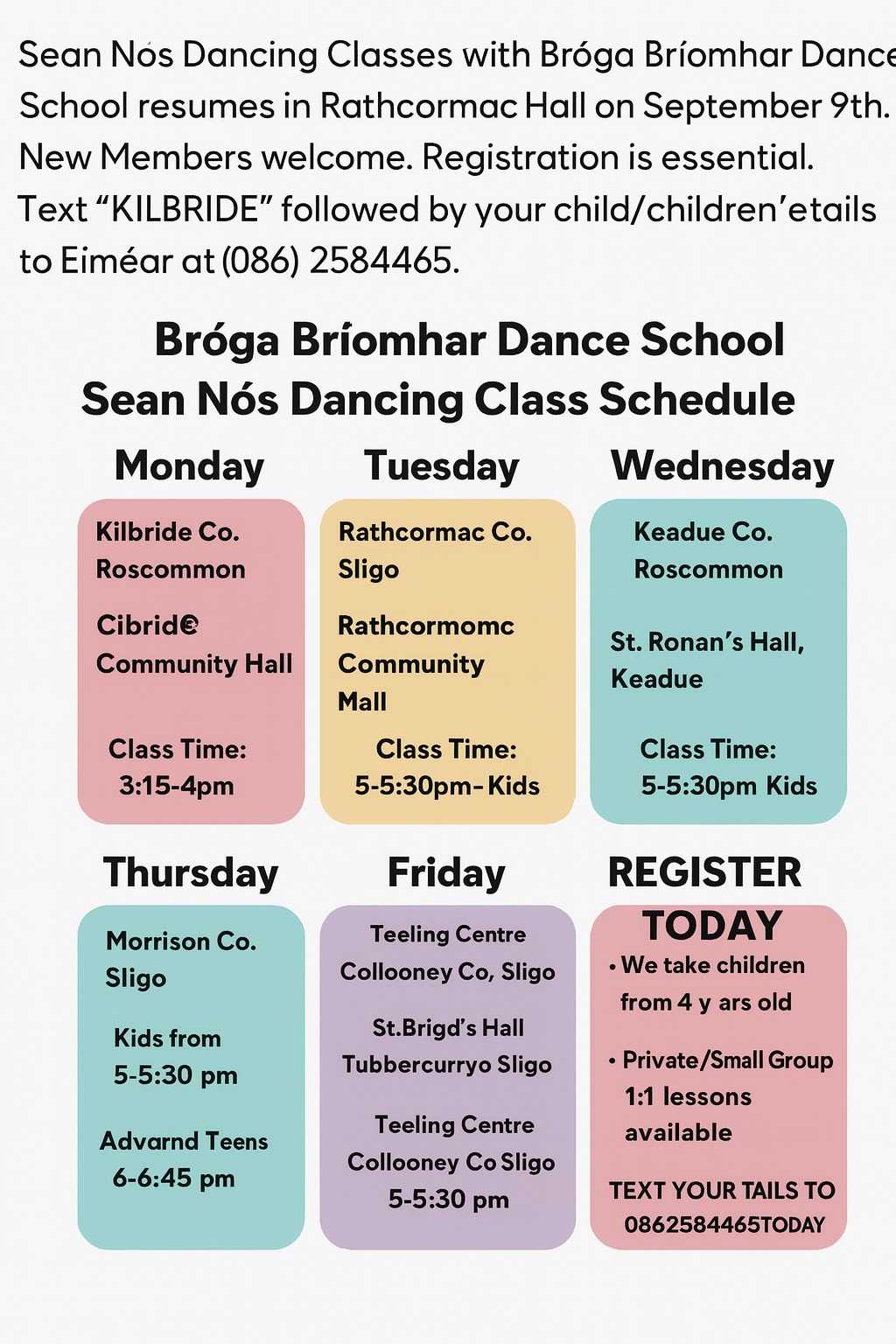 Sean Nós Dancing Classes with Bróga Bríomhar Dance School resumes in Rathcormac Hall on September 9th. New Members welcome. Registration is essential. Text "KILBRIDE" followed by your child/children'etails to Eiméar at (086) 2584465.

Bróga Bríomhar Dance School
Sean Nós Dancing Class Schedule

Monday

Kilbride Co. Roscommon

Cibrid€ Community Hall

Class Time: 3:15-4pm

Tuesday

Rathcormac Co. Sligo

Rathcormomc Community Mall

Class Time: 5-5:30pm- Kids

Wednesday

Keadue Co. Roscommon

St. Ronan's Hall, Keadue

Class Time: 5-5:30pm Kids

Thursday

Morrison Co. Sligo

Kids from 5-5:30 pm

Advarnd Teens 6-6:45 pm

Friday

Teeling Centre Collooney Co, Sligo

St.Brigd's Hall Tubbercurryo Sligo

Teeling Centre Collooney Co Sligo 5-5:30 pm

REGISTER TODAY

• We take children from 4 y ars old

• Private/Small Group 1:1 lessons available

TEXT YOUR TAILS TO 0862584465TODAY